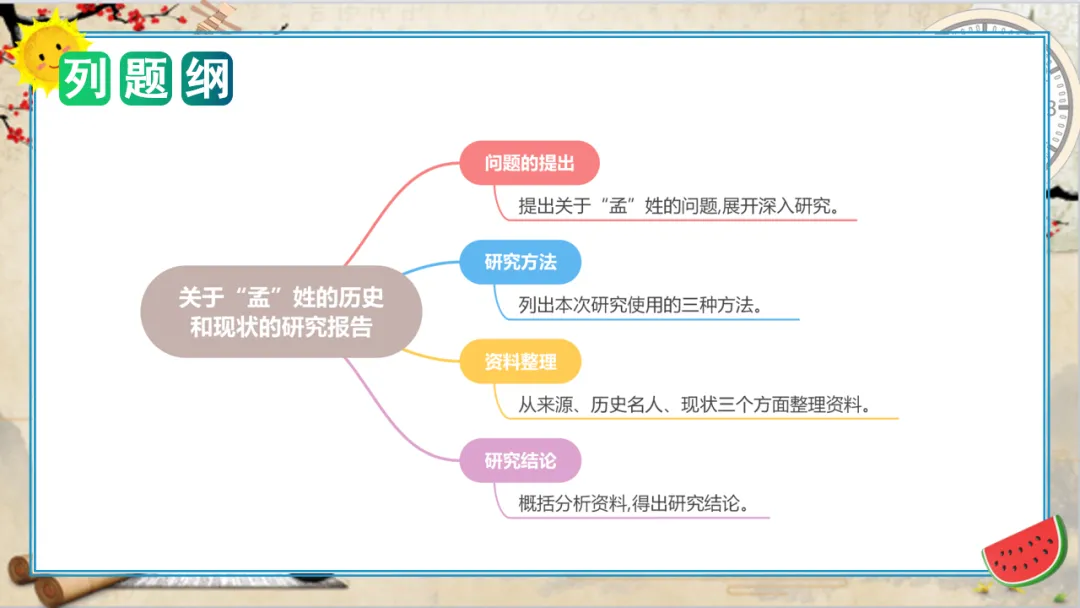 列题纲

关于“孟”姓的历史和现状的研究报告

问题的提出

提出关于“孟”姓的问题,展开深入研究。

研究方法

列出本次研究使用的三种方法。

资料整理

从来源、历史名人、现状三个方面整理资料。

研究结论

概括分析资料,得出研究结论。